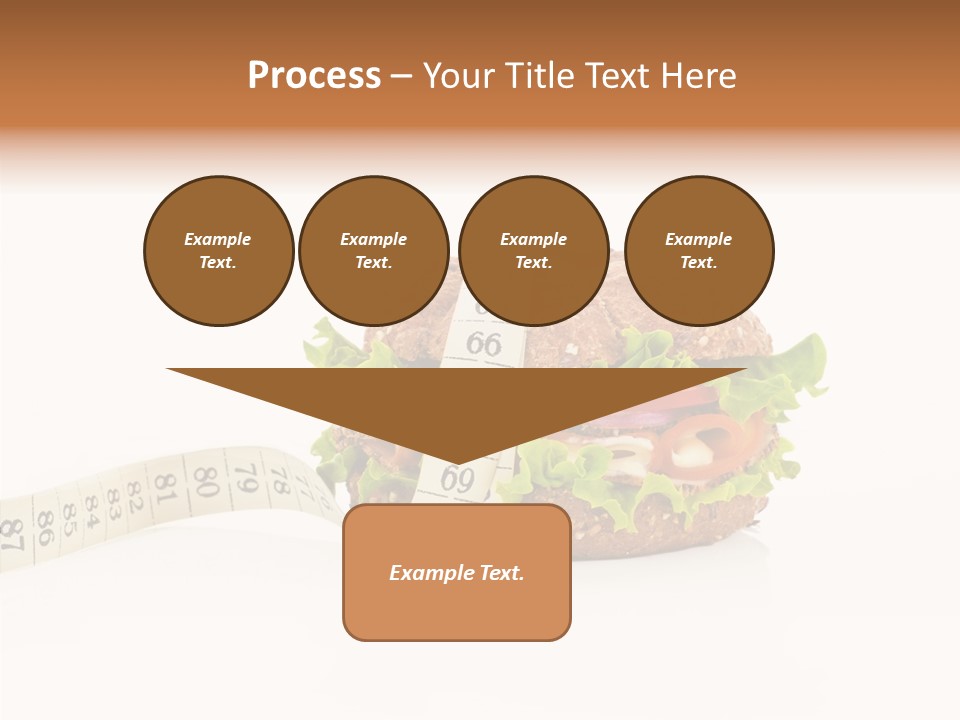 Process – Your Title Text Here

Example Text.

Example Text.

Example Text.

Example Text.

66

69

87 86 85 84 83 82 81 80 79 78 77

Example Text.